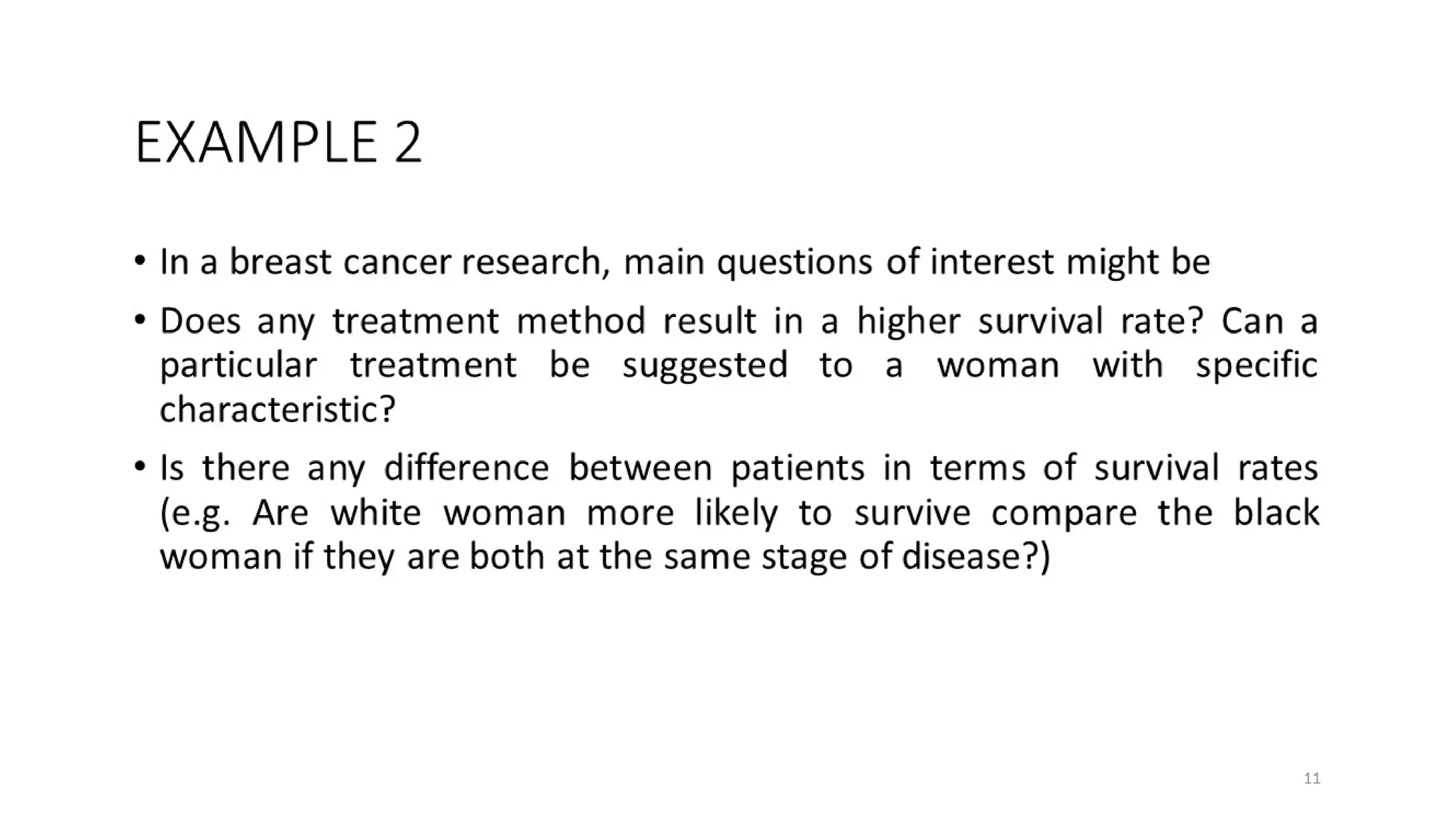 EXAMPLE 2

• In a breast cancer research, main questions of interest might be

• Does any treatment method result in a higher survival rate? Can a particular treatment be suggested to a woman with specific characteristic?

• Is there any difference between patients in terms of survival rates (e.g. Are white woman more likely to survive compare the black woman if they are both at the same stage of disease?)

11